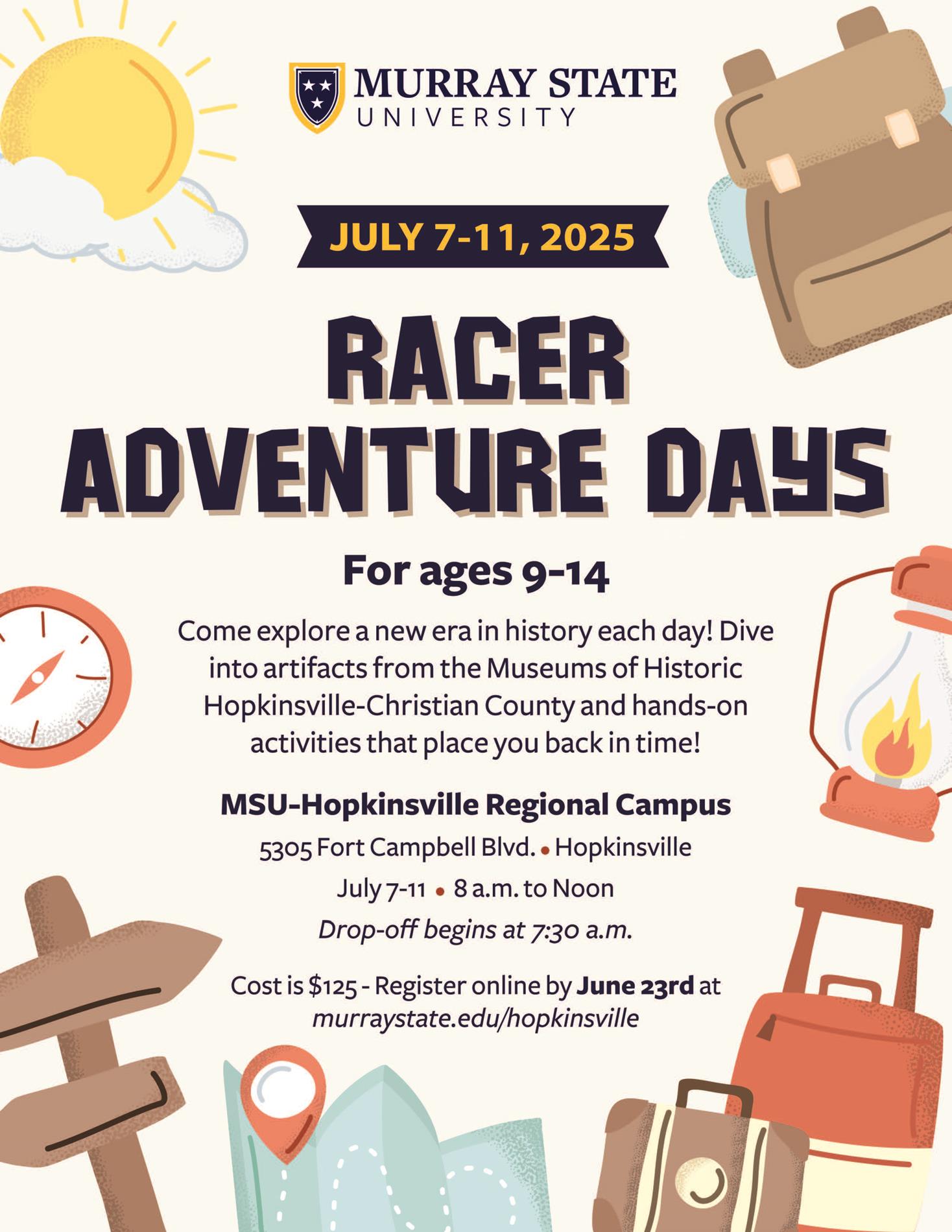 MURRAY STATE
UNIVERSITY

JULY 7-11, 2025

RACER
ADVENTURE DAYS

For ages 9-14

Come explore a new era in history each day! Dive into artifacts from the Museums of Historic Hopkinsville-Christian County and hands-on activities that place you back in time!

MSU-Hopkinsville Regional Campus

5305 Fort Campbell Blvd. • Hopkinsville

July 7-11 • 8 a.m. to Noon

Drop-off begins at 7:30 a.m.

Cost is $125 - Register online by June 23rd at murraystate.edu/hopkinsville